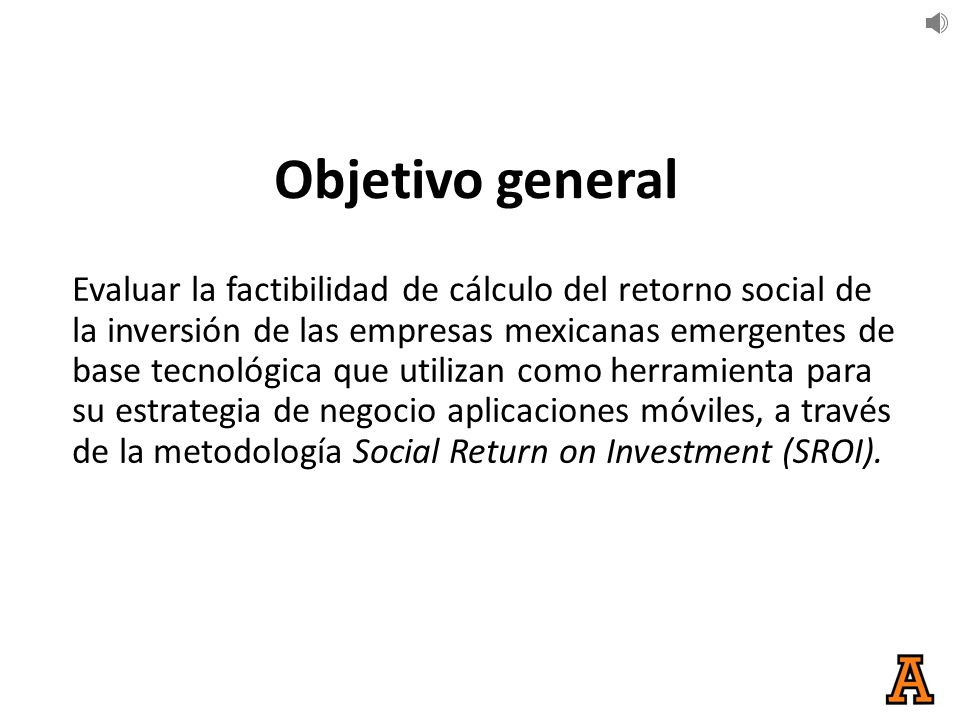 Objetivo general

Evaluar la factibilidad de cálculo del retorno social de la inversión de las empresas mexicanas emergentes de base tecnológica que utilizan como herramienta para su estrategia de negocio aplicaciones móviles, a través de la metodología Social Return on Investment (SROI).

A